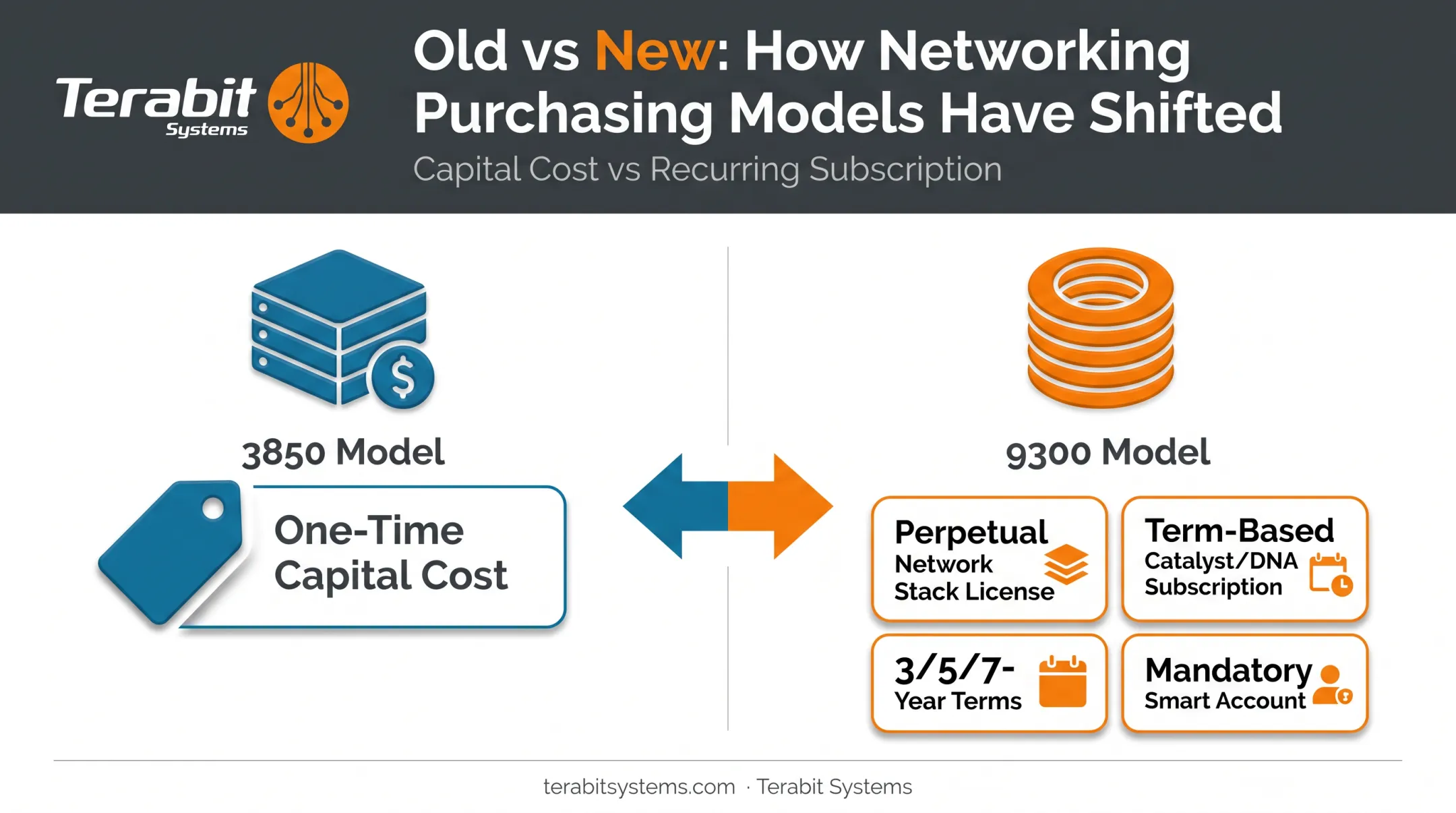 Terabit Systems

Old vs New: How Networking Purchasing Models Have Shifted

Capital Cost vs Recurring Subscription

3850 Model

One-Time Capital Cost

9300 Model

Perpetual Network Stack License

Term-Based Catalyst/DNA Subscription

3/5/7-Year Terms

Mandatory Smart Account

terabitsystems.com · Terabit Systems